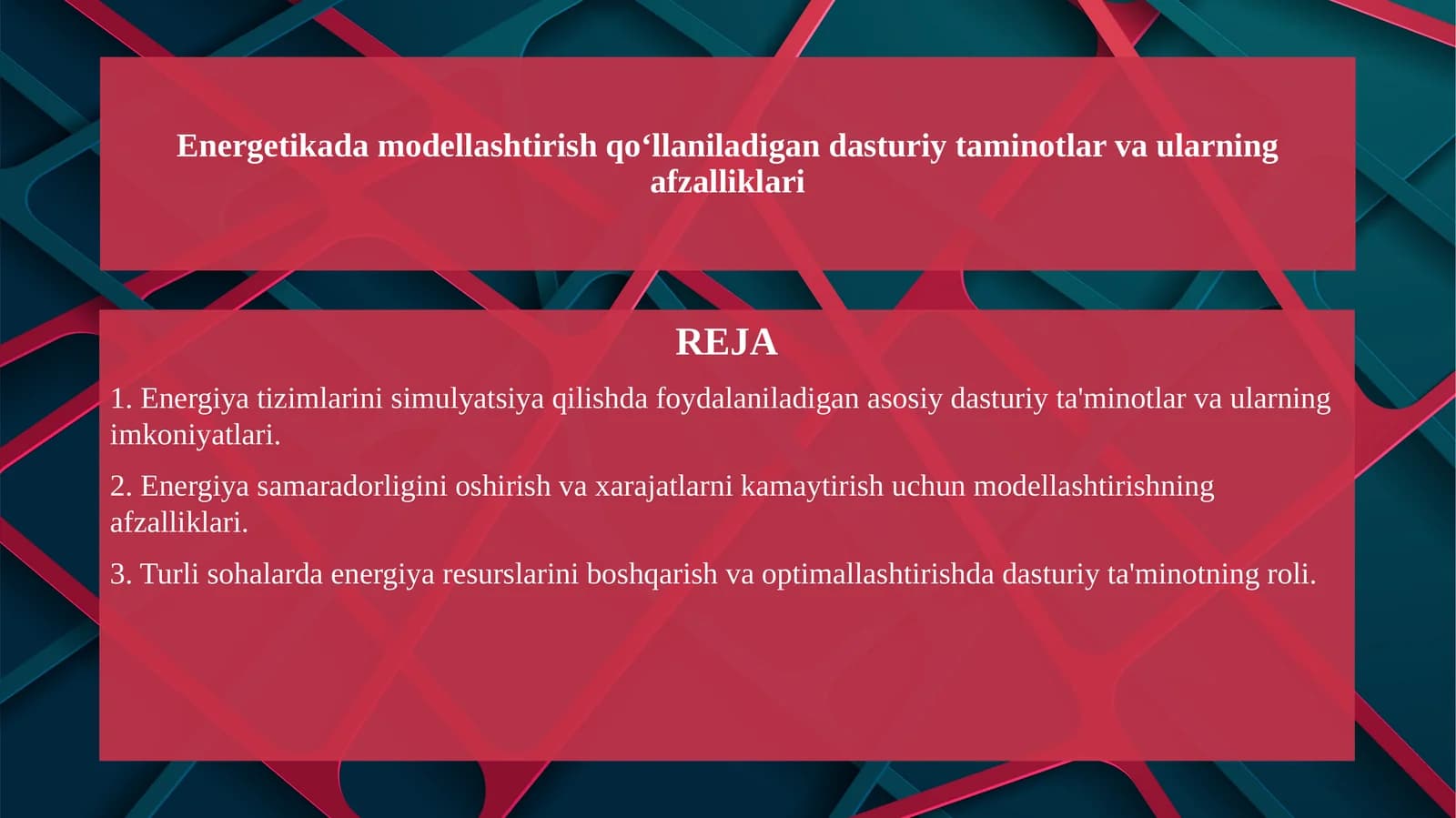 Energetikada modellashtirish qo‘llaniladigan dasturiy taminotlar va ularning afzalliklari

REJA

1. Energiya tizimlarini simulyatsiya qilishda foydalaniladigan asosiy dasturiy ta'minotlar va ularning imkoniyatlari.

2. Energiya samaradorligini oshirish va xarajatlarni kamaytirish uchun modellashtirishning afzalliklari.

3. Turli sohalarda energiya resurslarini boshqarish va optimallashtirishda dasturiy ta'minotning roli.